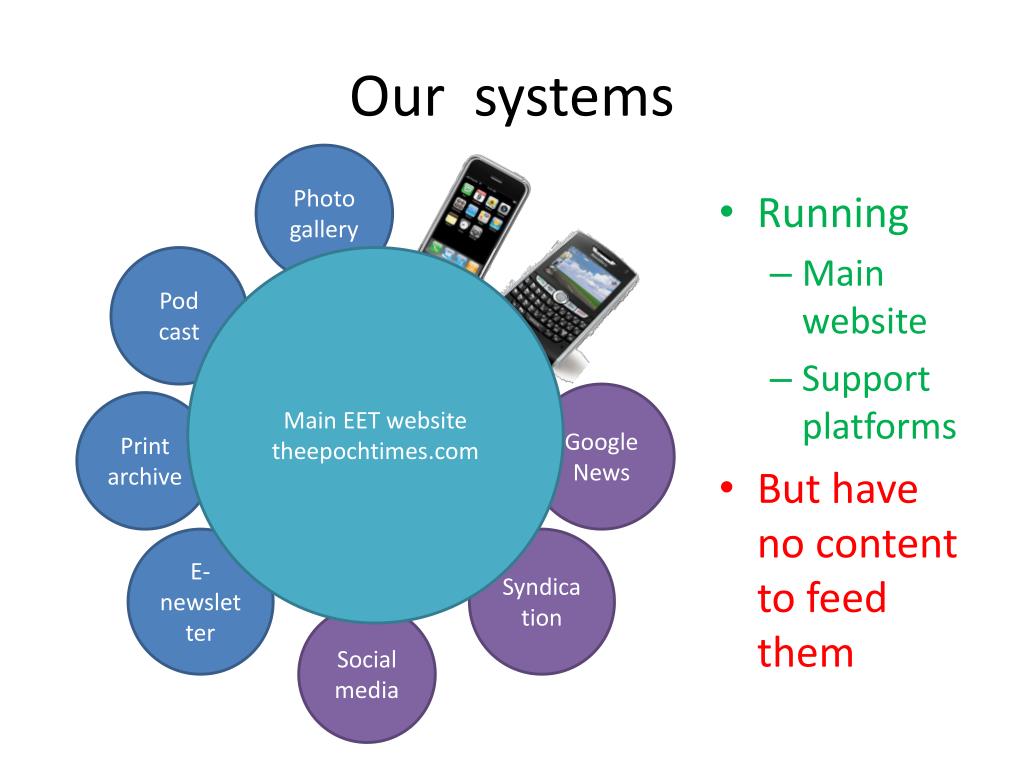 Our systems

Photo gallery

Pod cast

Print archive

E-newsletter

Social media

Syndication

Google News

Main EET website
theepochtimes.com

• Running
– Main website
– Support platforms
• But have no content to feed them